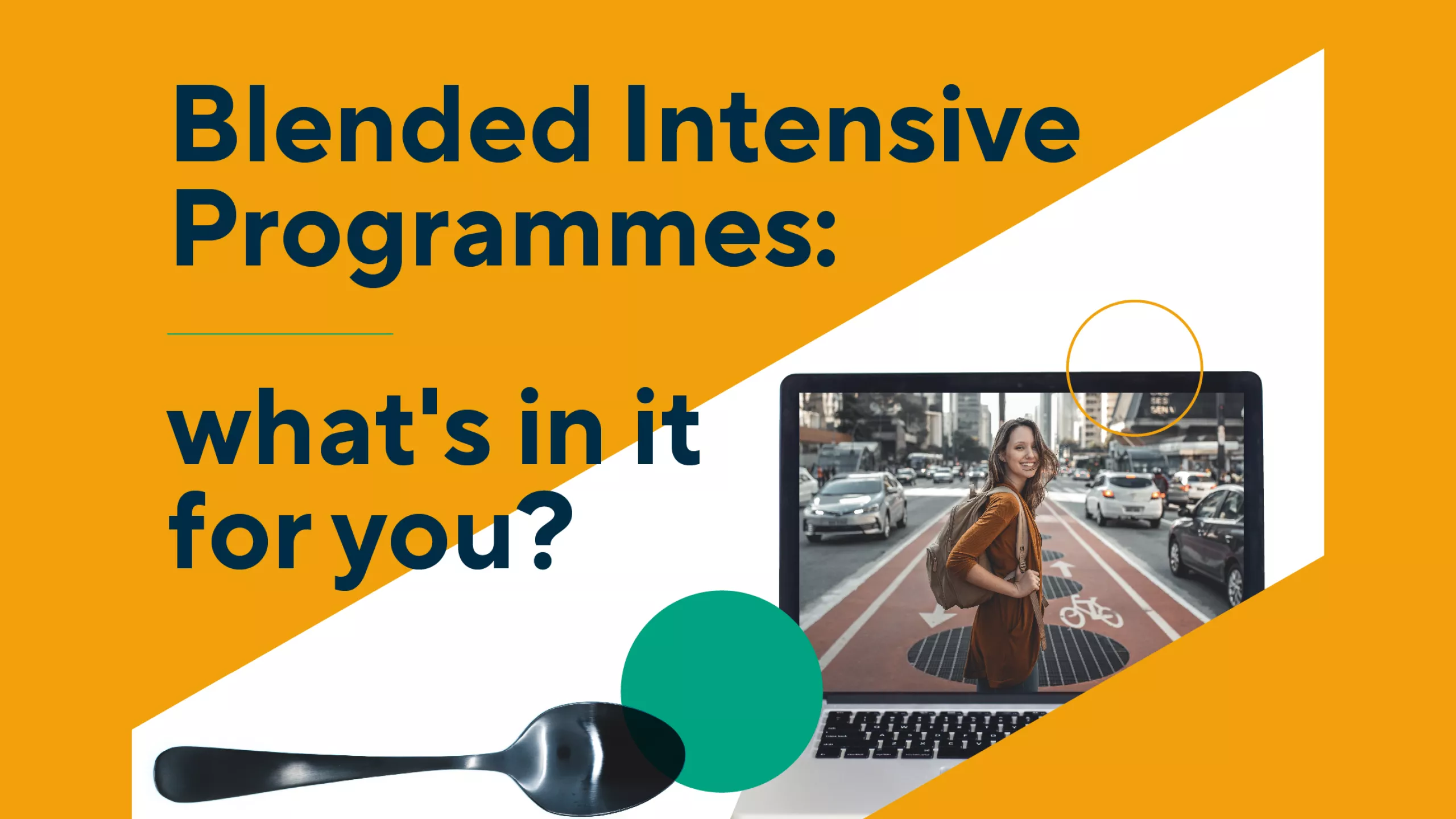 Blended Intensive Programmes:

what's in it for you?